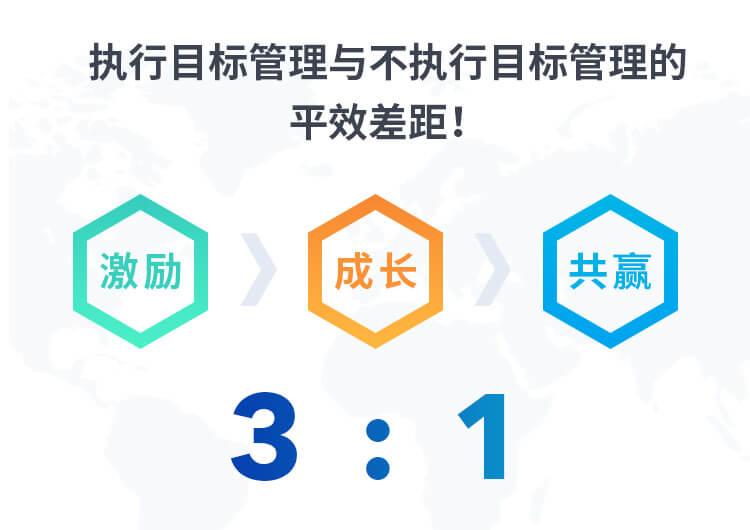 执行目标管理与不执行目标管理的平效差距！

激励

成长

共赢

3 : 1